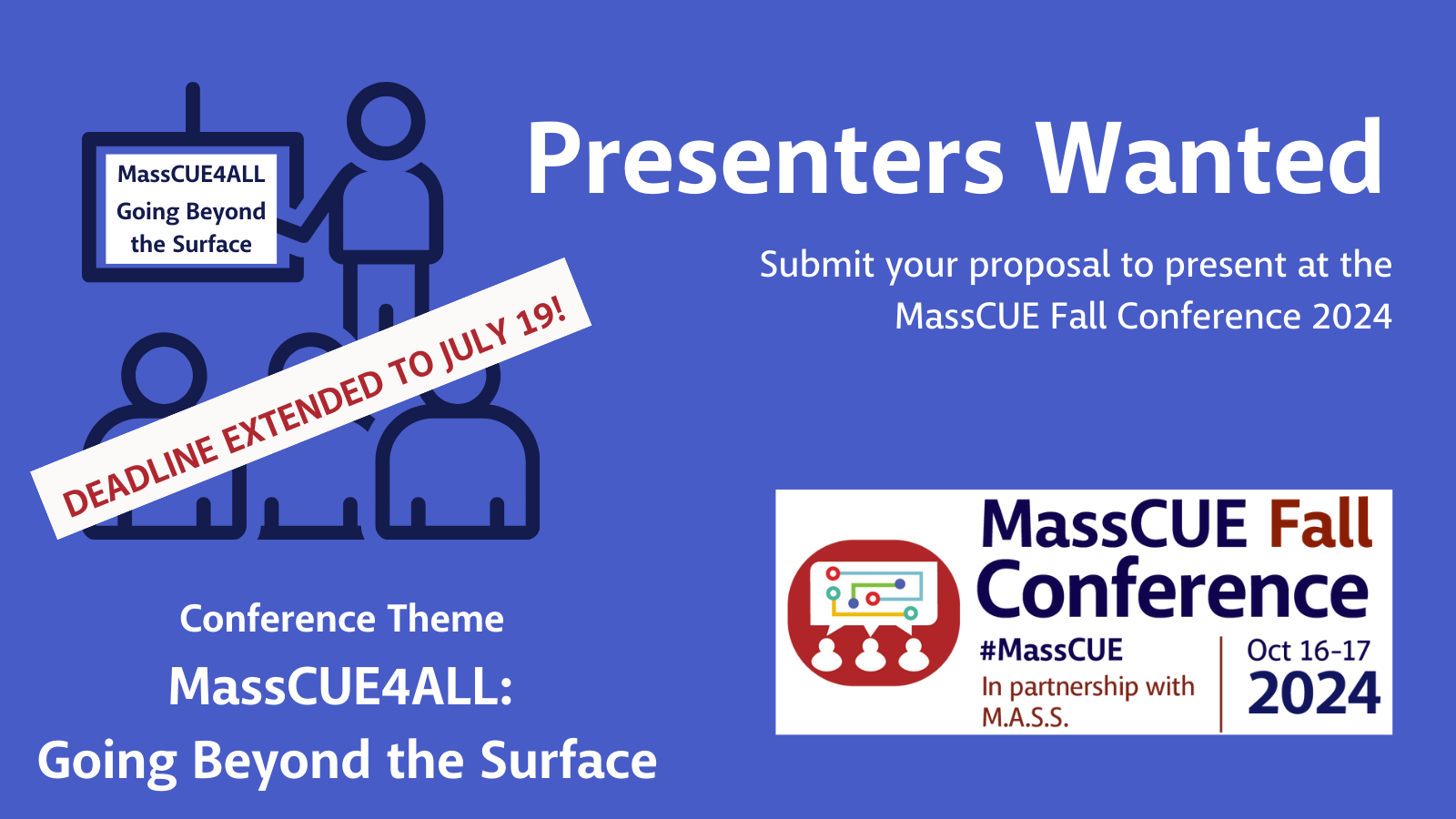 MassCUE4ALL
Going Beyond the Surface

DEADLINE EXTENDED TO JULY 19!

Presenters Wanted

Submit your proposal to present at the MassCUE Fall Conference 2024

Conference Theme
MassCUE4ALL:
Going Beyond the Surface

MassCUE Fall Conference
#MassCUE
In partnership with M.A.S.S.
Oct 16-17
2024